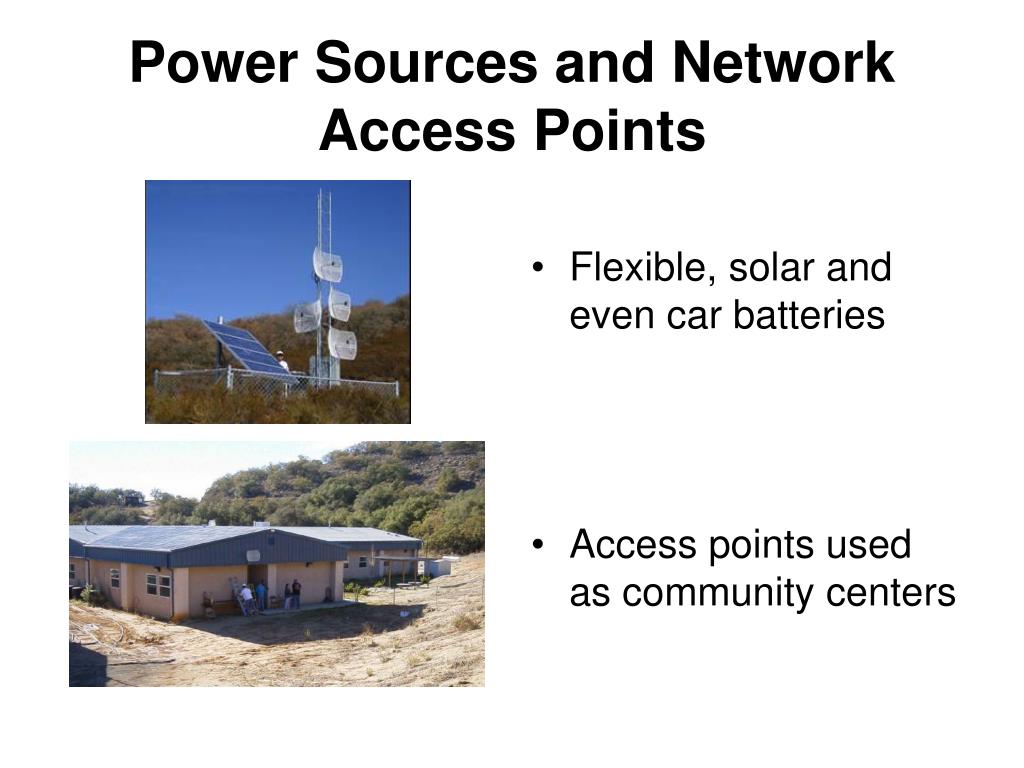 Power Sources and Network Access Points

• Flexible, solar and even car batteries

• Access points used as community centers